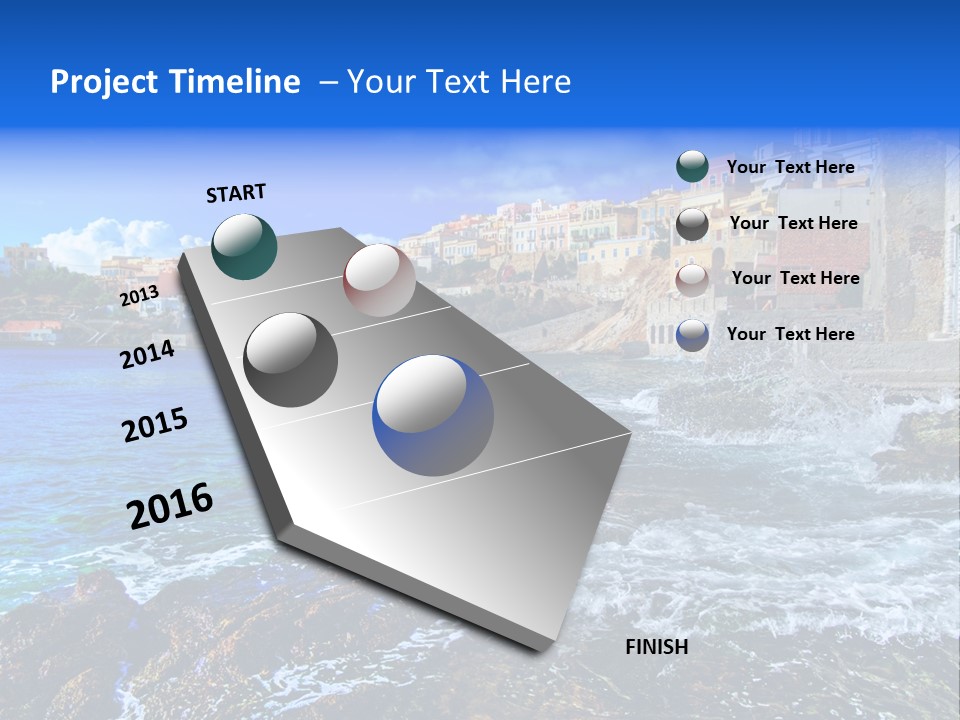 Project Timeline – Your Text Here

START

2013

2014

2015

2016

FINISH

Your Text Here

Your Text Here

Your Text Here

Your Text Here